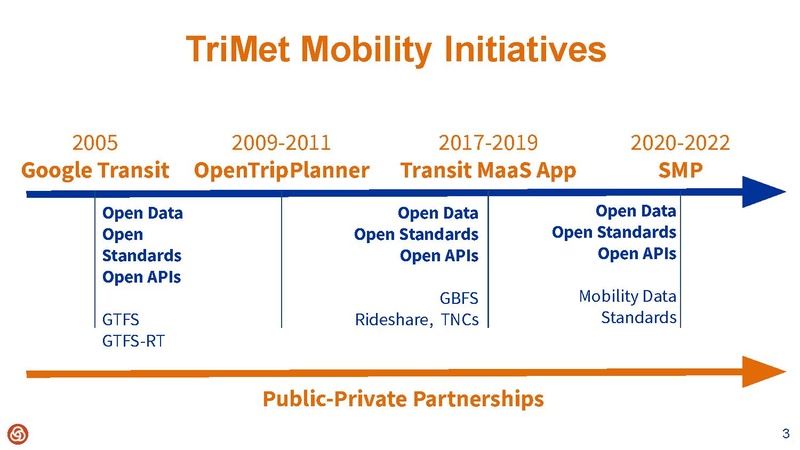 TriMet Mobility Initiatives

2005
Google Transit

2009-2011
OpenTripPlanner

2017-2019
Transit MaaS App

2020-2022
SMP

Open Data
Open Standards
Open APIs

GTFS
GTFS-RT

Open Data
Open Standards
Open APIs

GBFS
Rideshare, TNCs

Open Data
Open Standards
Open APIs

Mobility Data Standards

Public-Private Partnerships

3